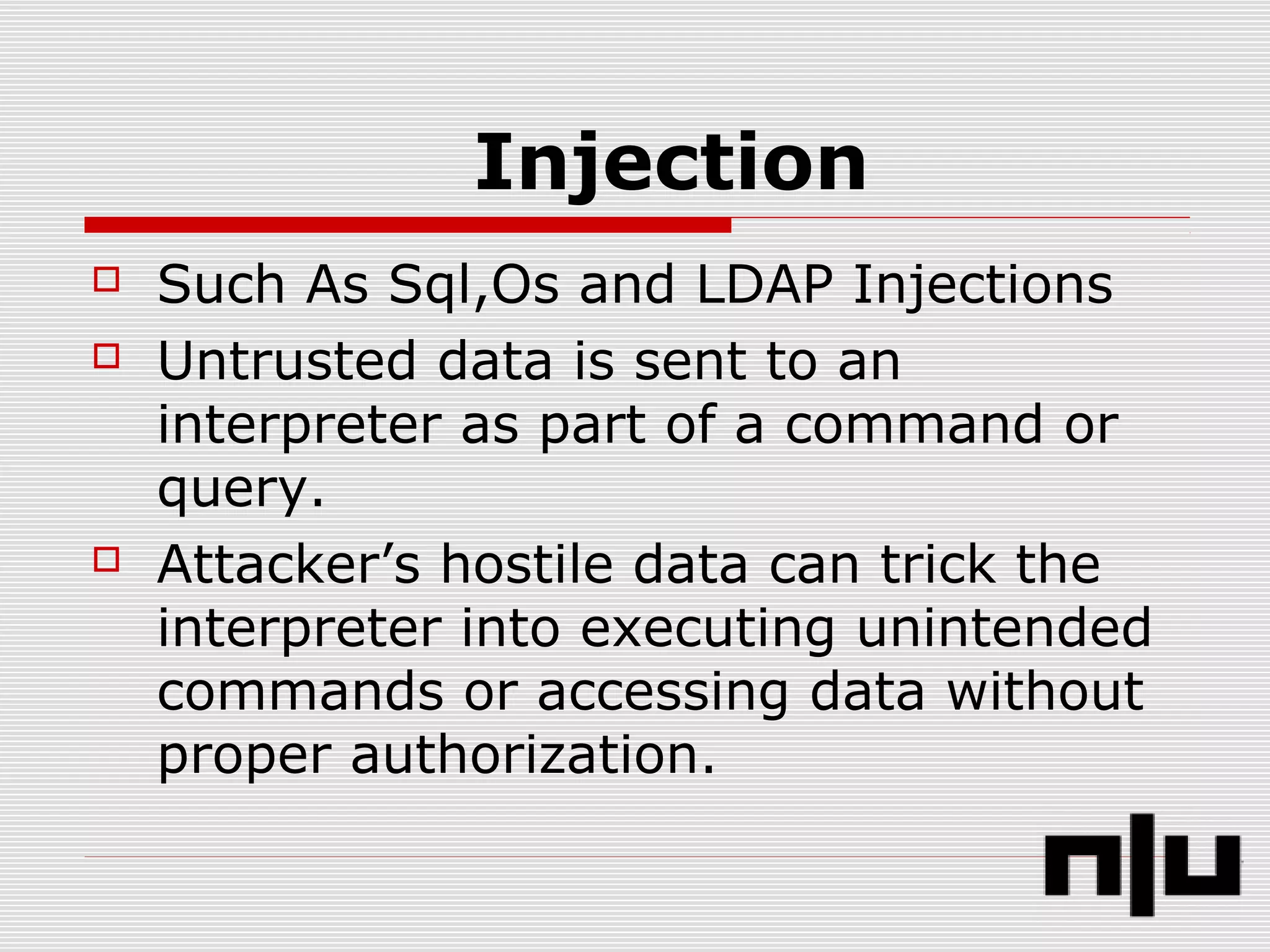 Injection

Such As Sql,Os and LDAP Injections

Untrusted data is sent to an interpreter as part of a command or query.

Attacker’s hostile data can trick the interpreter into executing unintended commands or accessing data without proper authorization.

n|u